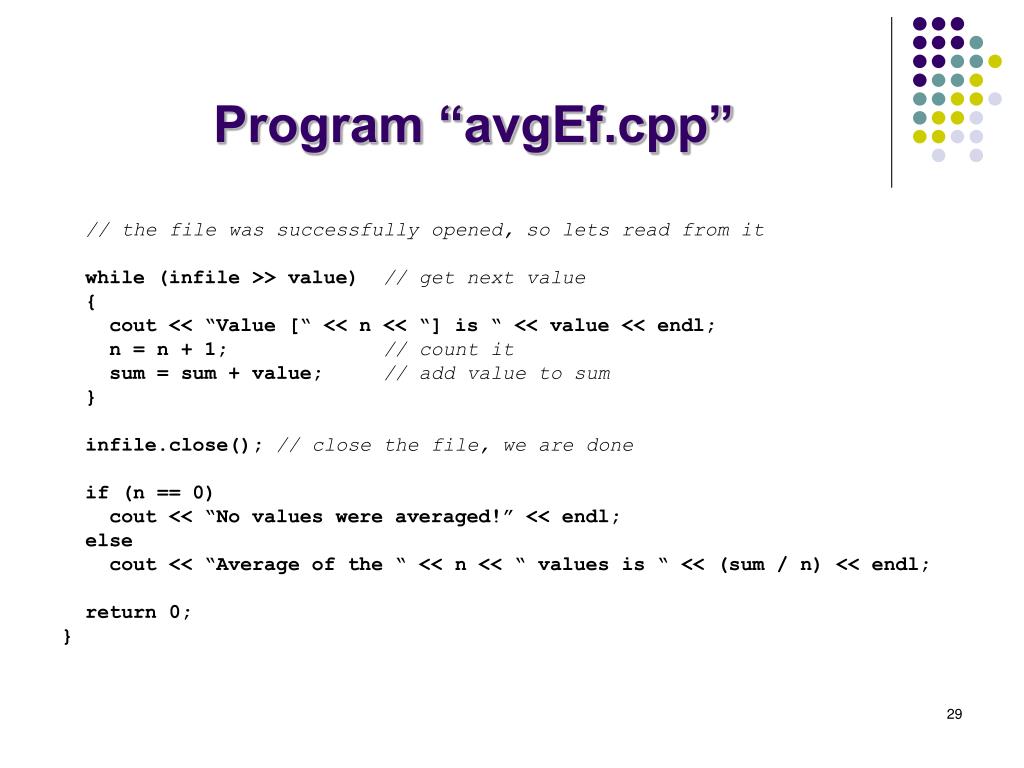 Program “avgEf.cpp”

// the file was successfully opened, so lets read from it

while (infile >> value)  // get next value
{
  cout << “Value [“ << n << “] is “ << value << endl;
  n = n + 1;             // count it
  sum = sum + value;     // add value to sum
}

infile.close(); // close the file, we are done

if (n == 0)
  cout << “No values were averaged!” << endl;
else
  cout << “Average of the “ << n << “ values is “ << (sum / n) << endl;

return 0;
}

29